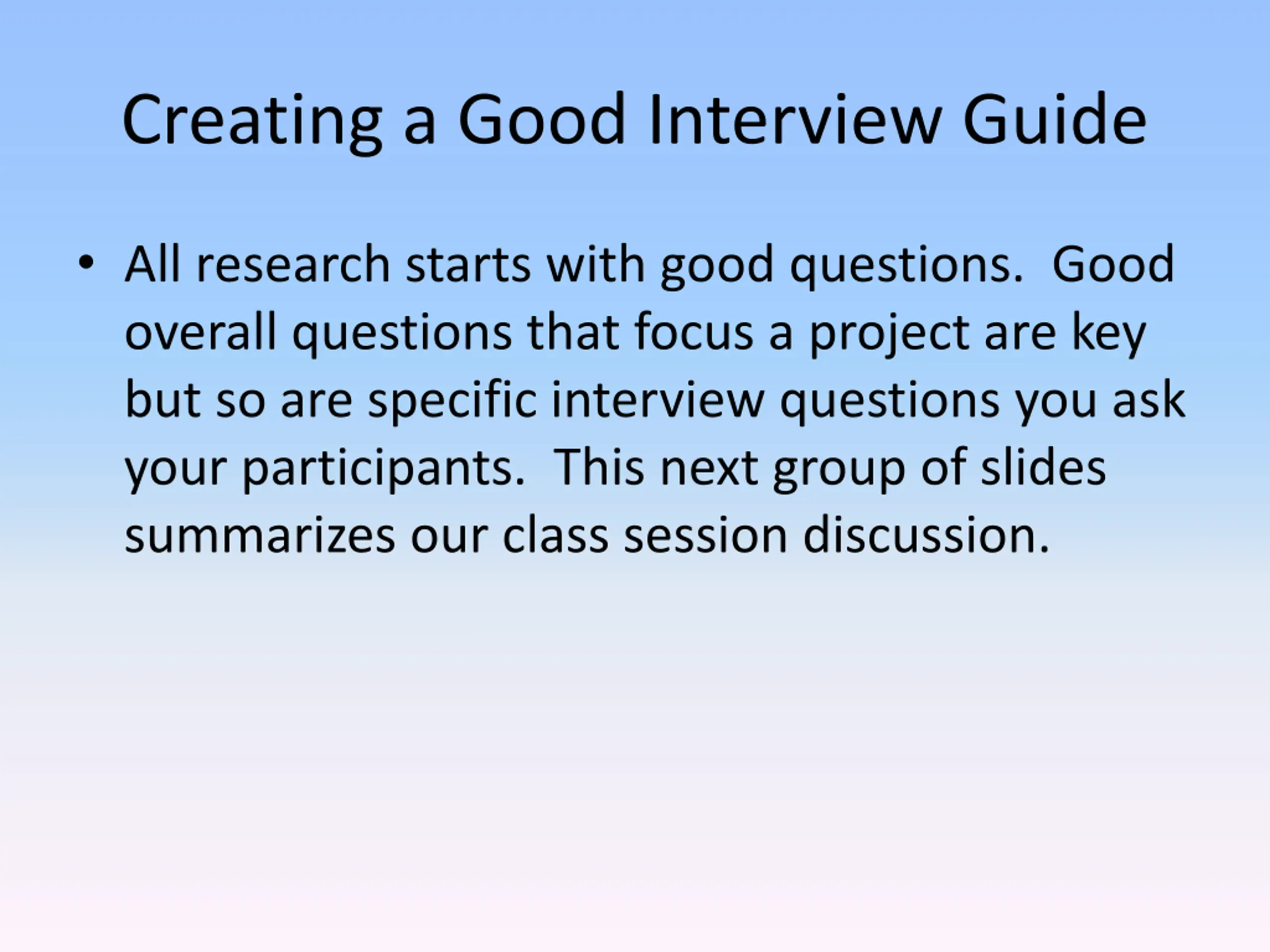 Creating a Good Interview Guide

• All research starts with good questions.  Good overall questions that focus a project are key but so are specific interview questions you ask your participants.  This next group of slides summarizes our class session discussion.